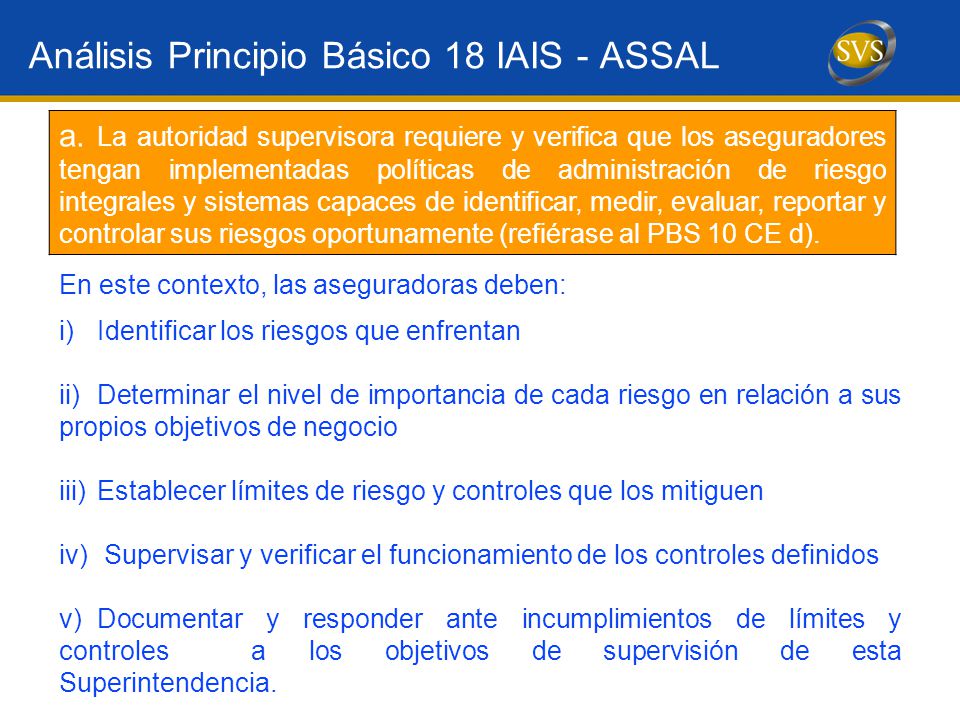 Análisis Principio Básico 18 IAIS - ASSAL

SVS

a. La autoridad supervisora requiere y verifica que los aseguradores tengan implementadas políticas de administración de riesgo integrales y sistemas capaces de identificar, medir, evaluar, reportar y controlar sus riesgos oportunamente (refiérase al PBS 10 CE d).

En este contexto, las aseguradoras deben:

i) Identificar los riesgos que enfrentan

ii) Determinar el nivel de importancia de cada riesgo en relación a sus propios objetivos de negocio

iii) Establecer límites de riesgo y controles que los mitiguen

iv) Supervisar y verificar el funcionamiento de los controles definidos

v) Documentar y responder ante incumplimientos de límites y controles a los objetivos de supervisión de esta Superintendencia.